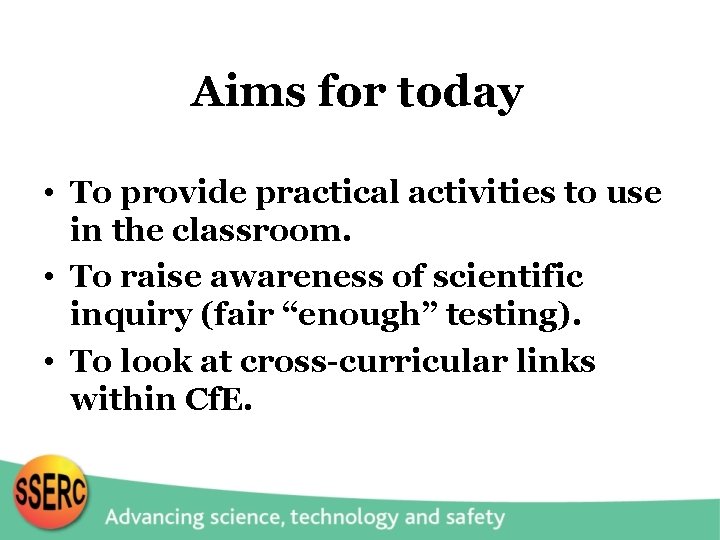 Aims for today

• To provide practical activities to use in the classroom.
• To raise awareness of scientific inquiry (fair "enough" testing).
• To look at cross-curricular links within CfE.

SSERC

Advancing science, technology and safety